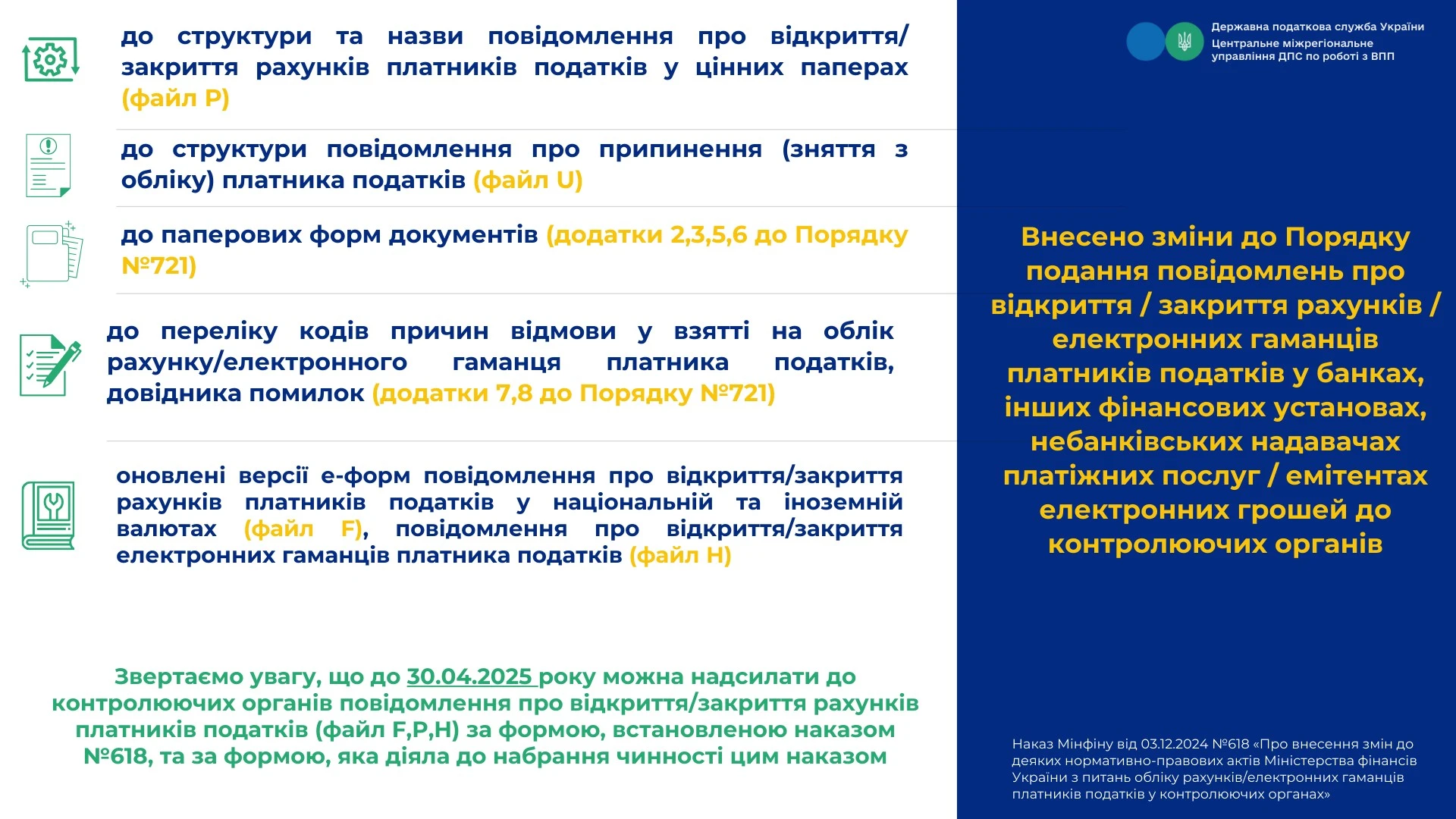 до структури та назви повідомлення про відкриття/закриття рахунків платників податків у цінних паперах (файл P)

до структури повідомлення про припинення (зняття з обліку) платника податків (файл U)

до паперових форм документів (додатки 2,3,5,6 до Порядку №721)

до переліку кодів причин відмови у взятті на облік рахунку/електронного гаманця платника податків, довідника помилок (додатки 7,8 до Порядку №721)

оновлені версії е-форм повідомлення про відкриття/закриття рахунків платників податків у національній та іноземній валютах (файл F), повідомлення про відкриття/закриття електронних гаманців платника податків (файл H)

Звертаємо увагу, що до 30.04.2025 року можна надсилати до контролюючих органів повідомлення про відкриття/закриття рахунків платників податків (файл F,P,H) за формою, встановленою наказом №618, та за формою, яка діяла до набрання чинності цим наказом

Державна податкова служба України
Центральне міжрегіональне управління ДПС по роботі з ВПП

Внесено зміни до Порядку подання повідомлень про відкриття / закриття рахунків / електронних гаманців платників податків у банках, інших фінансових установах, небанківських надавачах платіжних послуг / емітентах електронних грошей до контролюючих органів

Наказ Мінфіну від 03.12.2024 №618 «Про внесення змін до деяких нормативно-правових актів Міністерства фінансів України з питань обліку рахунків/електронних гаманців платників податків у контролюючих органах»